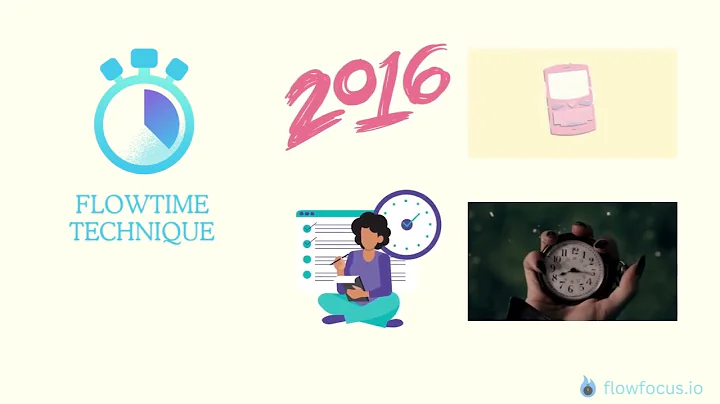 FLOWTIME TECHNIQUE

2016

flowfocus.io